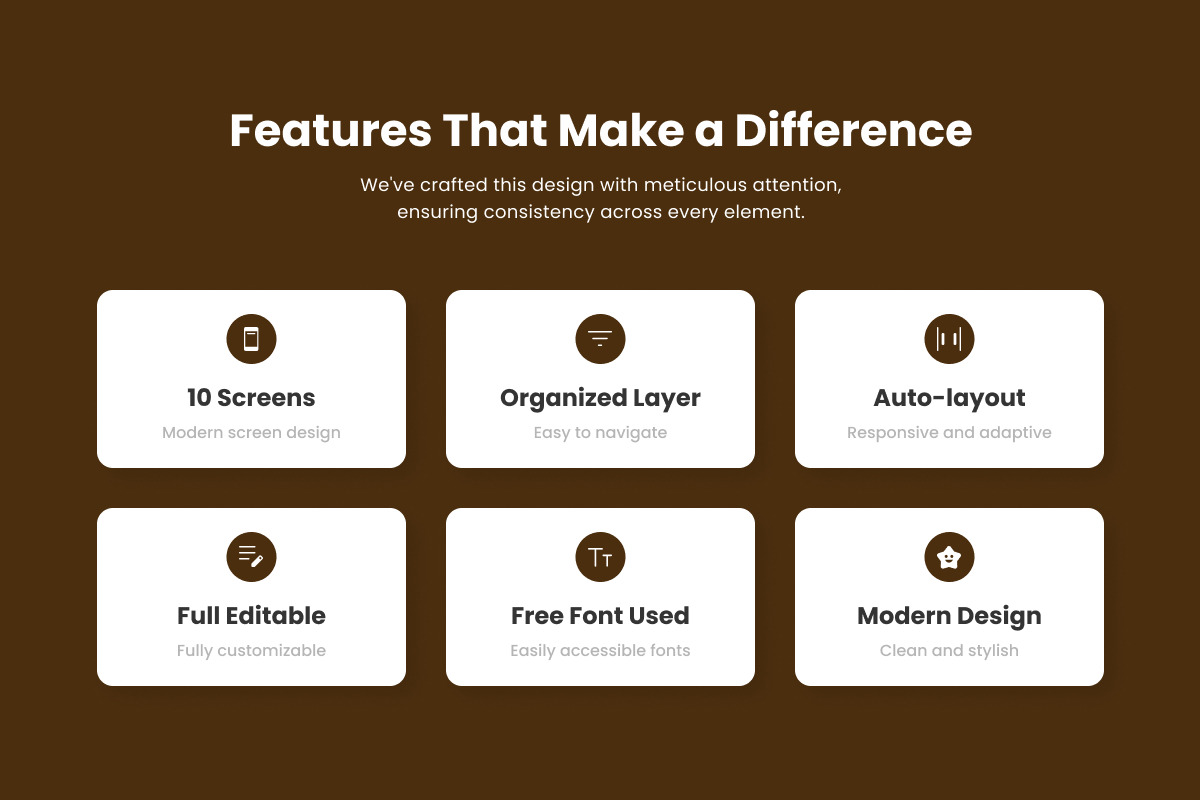 Features That Make a Difference

We've crafted this design with meticulous attention, ensuring consistency across every element.

10 Screens
Modern screen design

Organized Layer
Easy to navigate

Auto-layout
Responsive and adaptive

Full Editable
Fully customizable

Free Font Used
Easily accessible fonts

Modern Design
Clean and stylish